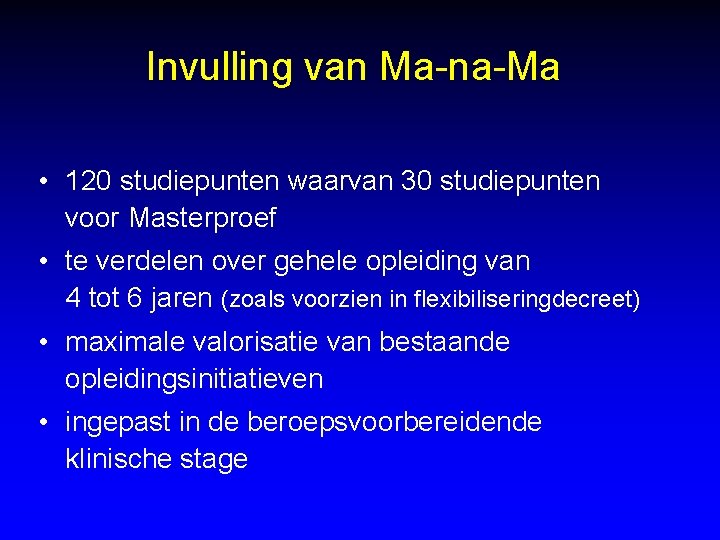 Invulling van Ma-na-Ma

• 120 studiepunten waarvan 30 studiepunten voor Masterproef
• te verdelen over gehele opleiding van 4 tot 6 jaren (zoals voorzien in flexibiliseringdecreet)
• maximale valorisatie van bestaande opleidingsinitiatieven
• ingepast in de beroepsvoorbereidende klinische stage